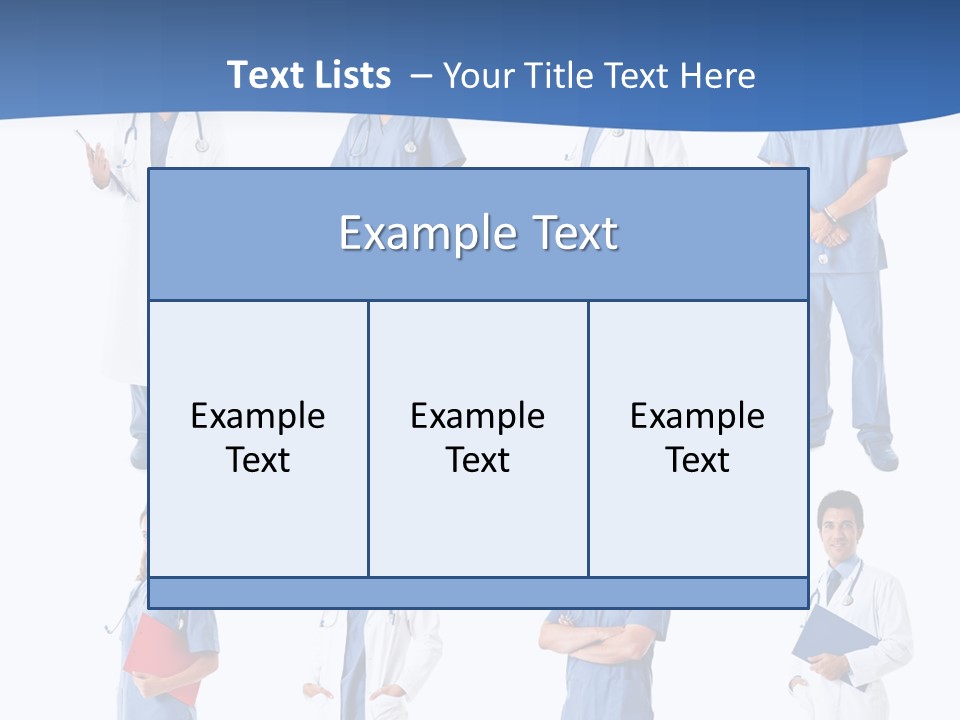 Text Lists – Your Title Text Here

Example Text

Example Text

Example Text

Example Text